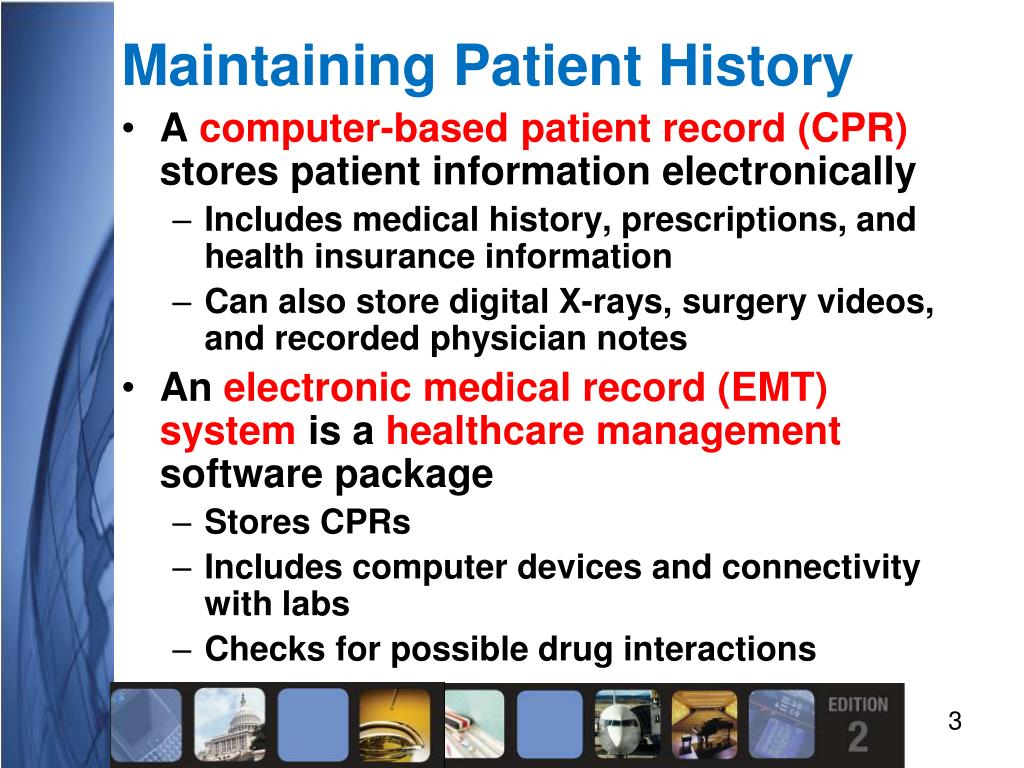 Maintaining Patient History

• A computer-based patient record (CPR) stores patient information electronically
– Includes medical history, prescriptions, and health insurance information
– Can also store digital X-rays, surgery videos, and recorded physician notes
• An electronic medical record (EMT) system is a healthcare management software package
– Stores CPRs
– Includes computer devices and connectivity with labs
– Checks for possible drug interactions

EDITION 2

3